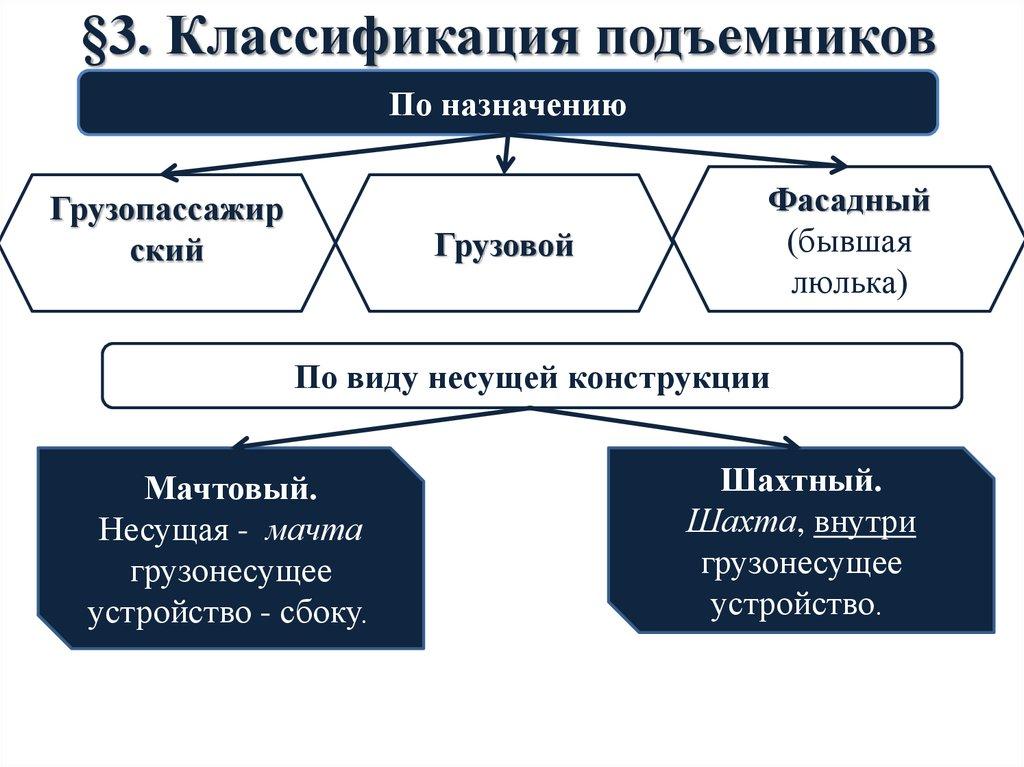 §3. Классификация подъемников

По назначению

Грузопассажирский

Грузовой

Фасадный (бывшая люлька)

По виду несущей конструкции

Мачтовый. Несущая - мачта грузонесущее устройство - сбоку.

Шахтный. Шахта, внутри грузонесущее устройство.